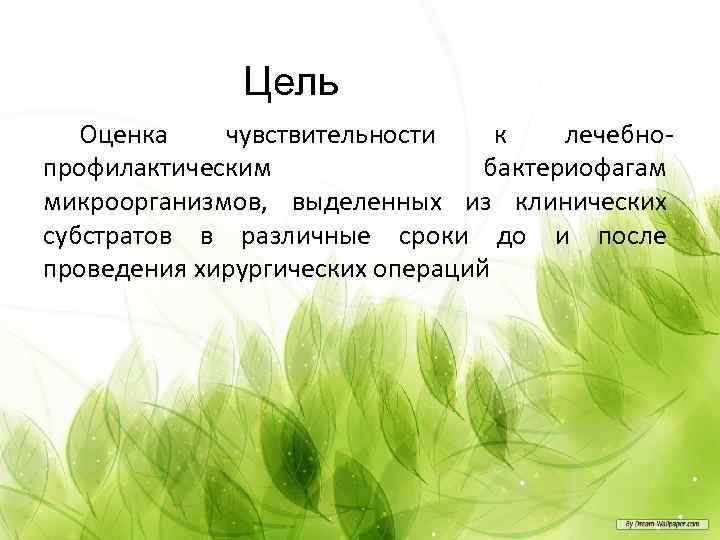 Цель

Оценка чувствительности к лечебно-профилактическим бактериофагам микроорганизмов, выделенных из клинических субстратов в различные сроки до и после проведения хирургических операций

By Dream-Wallpaper.com